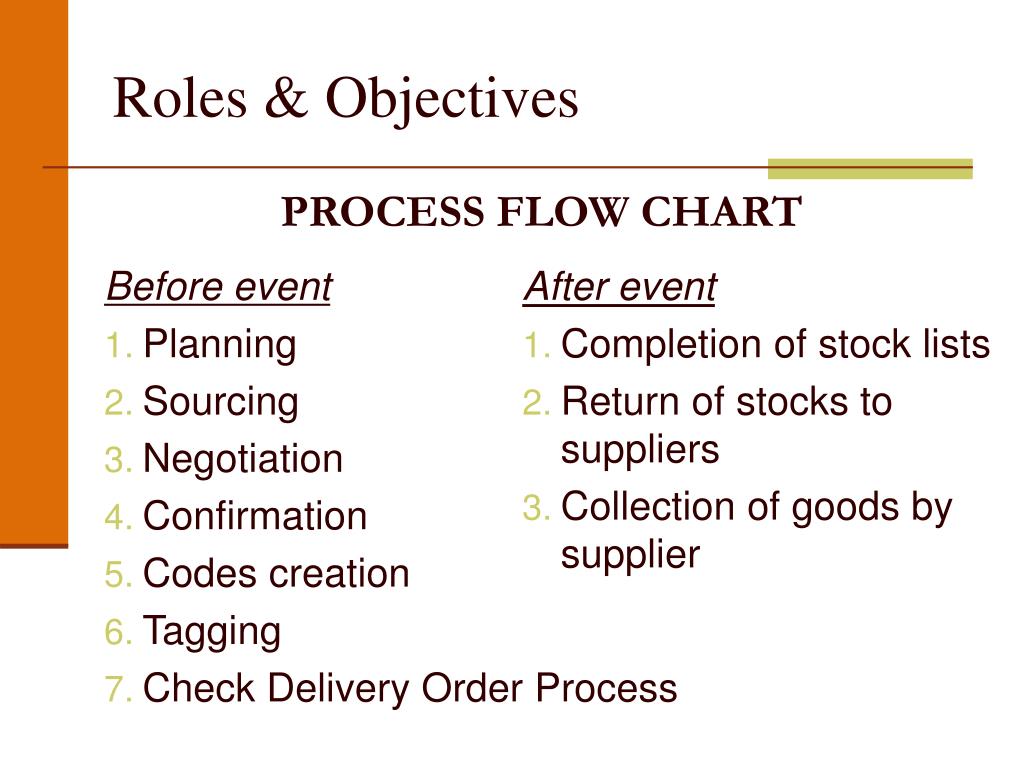 Roles & Objectives

PROCESS FLOW CHART

Before event
1. Planning
2. Sourcing
3. Negotiation
4. Confirmation
5. Codes creation
6. Tagging
7. Check Delivery Order Process

After event
1. Completion of stock lists
2. Return of stocks to suppliers
3. Collection of goods by supplier